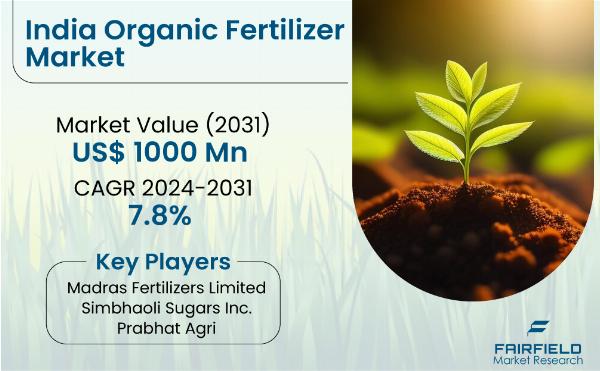 India Organic Fertilizer Market

Market Value (2031)
US$ 1000 Mn

CAGR 2024-2031
7.8%

Key Players
Madras Fertilizers Limited
Simbhaoli Sugars Inc.
Prabhat Agri

FAIRFIELD
Market Research